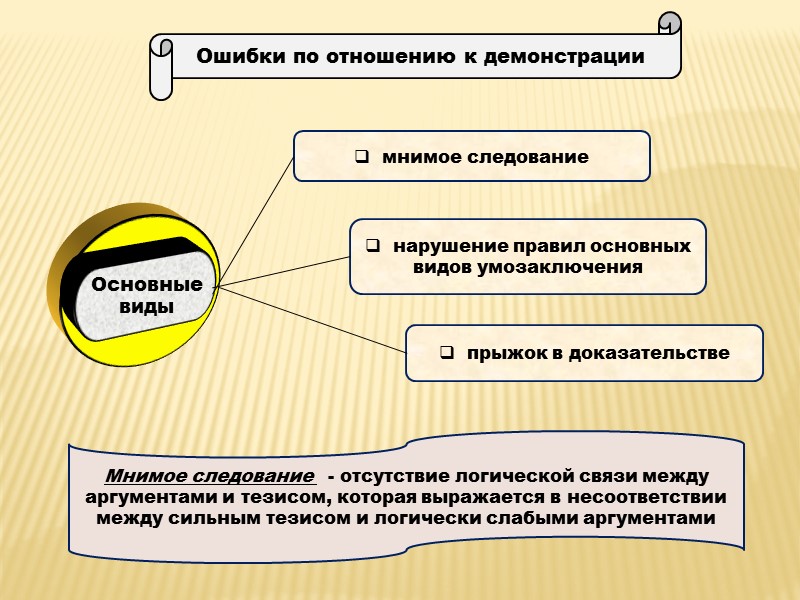 Ошибки по отношению к демонстрации

Основные виды

❑ мнимое следование

❑ нарушение правил основных видов умозаключения

❑ прыжок в доказательстве

Мнимое следование - отсутствие логической связи между аргументами и тезисом, которая выражается в несоответствии между сильным тезисом и логически слабыми аргументами